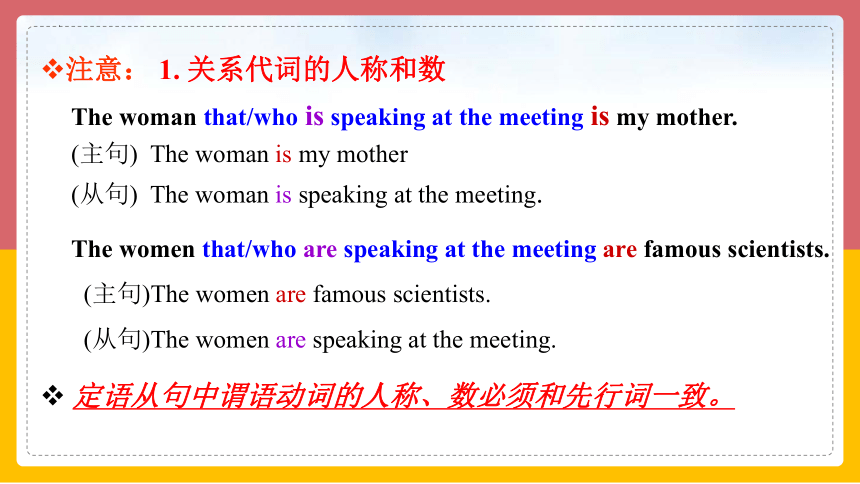 ❖注意： 1. 关系代词的人称和数

The woman that/who is speaking at the meeting is my mother.

(主句) The woman is my mother

(从句) The woman is speaking at the meeting.

The women that/who are speaking at the meeting are famous scientists.

(主句)The women are famous scientists.

(从句)The women are speaking at the meeting.

❖ 定语从句中谓语动词的人称、数必须和先行词一致。